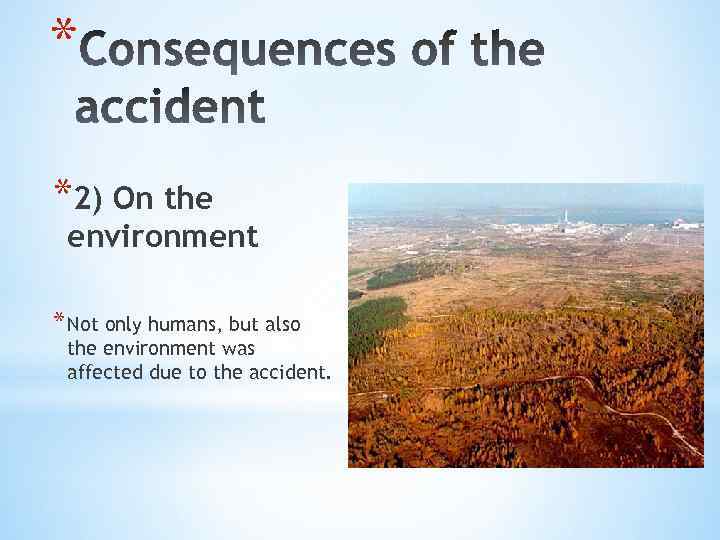 *Consequences of the accident

*2) On the environment

*Not only humans, but also the environment was affected due to the accident.